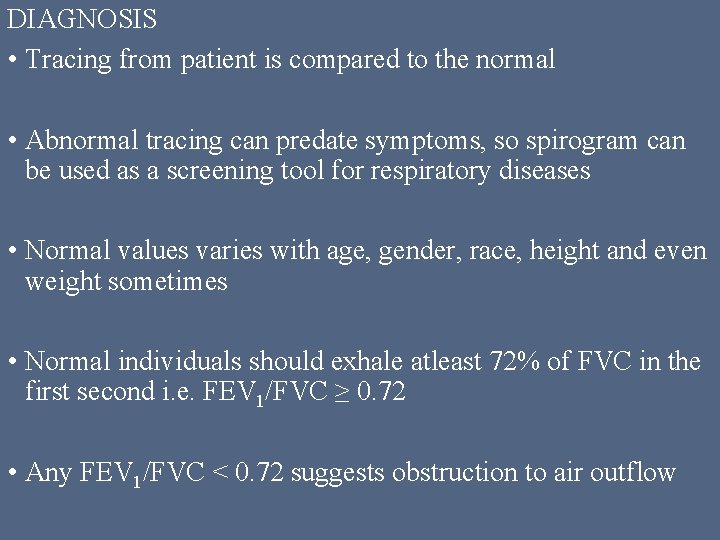 DIAGNOSIS

• Tracing from patient is compared to the normal

• Abnormal tracing can predate symptoms, so spirogram can be used as a screening tool for respiratory diseases

• Normal values varies with age, gender, race, height and even weight sometimes

• Normal individuals should exhale atleast 72% of FVC in the first second i.e. $FEV_1/FVC \geq 0.72$

• Any $FEV_1/FVC < 0.72$ suggests obstruction to air outflow